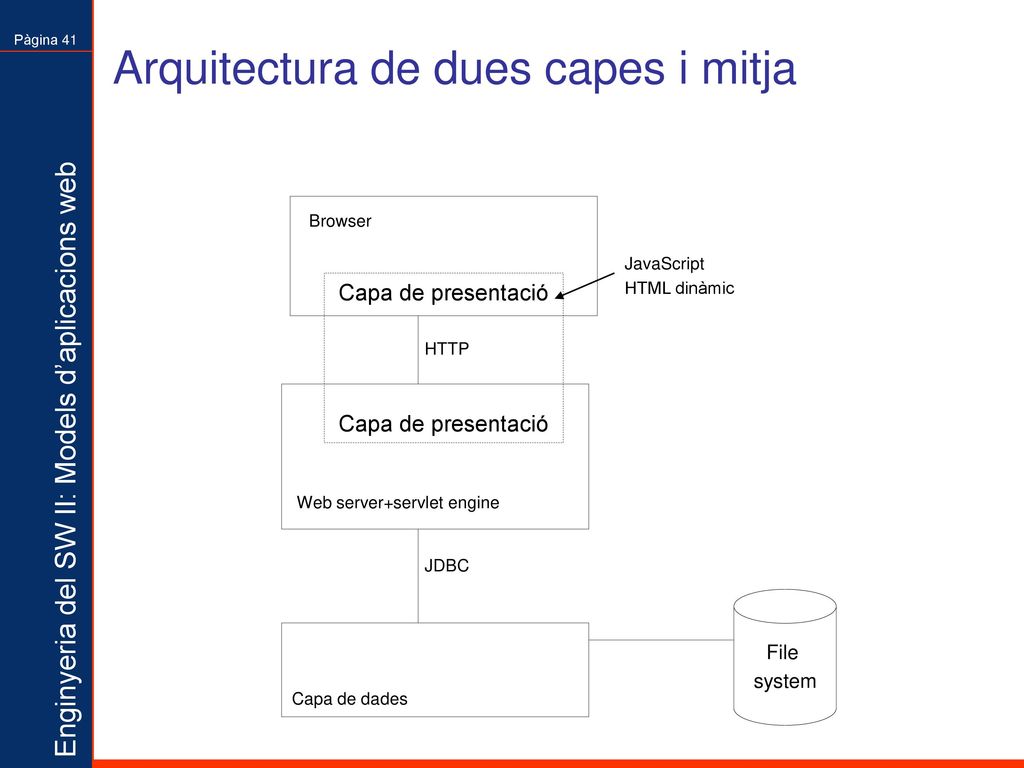 Pàgina 41

Enginyeria del SW II: Models d'aplicacions web

Arquitectura de dues capes i mitja

Browser

Capa de presentació

JavaScript
HTML dinàmic

HTTP

Capa de presentació

Web server+servlet engine

JDBC

Capa de dades

File system